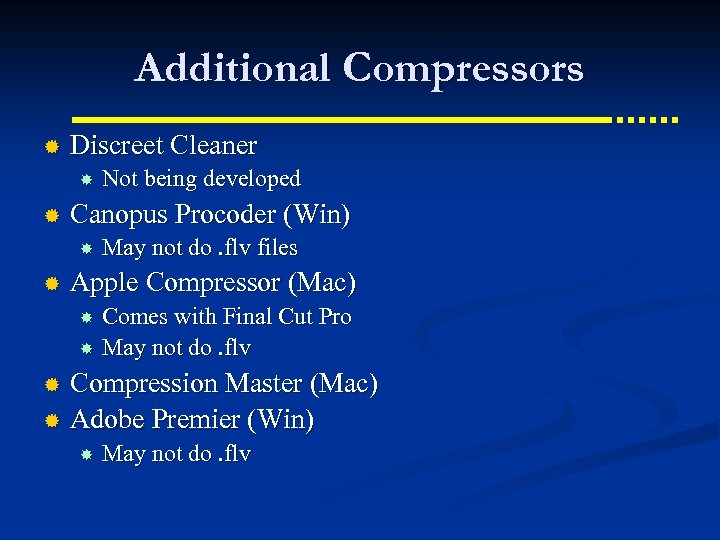 Additional Compressors

Discreet Cleaner
Not being developed
Canopus Procoder (Win)
May not do .flv files
Apple Compressor (Mac)
Comes with Final Cut Pro
May not do .flv
Compression Master (Mac)
Adobe Premier (Win)
May not do .flv